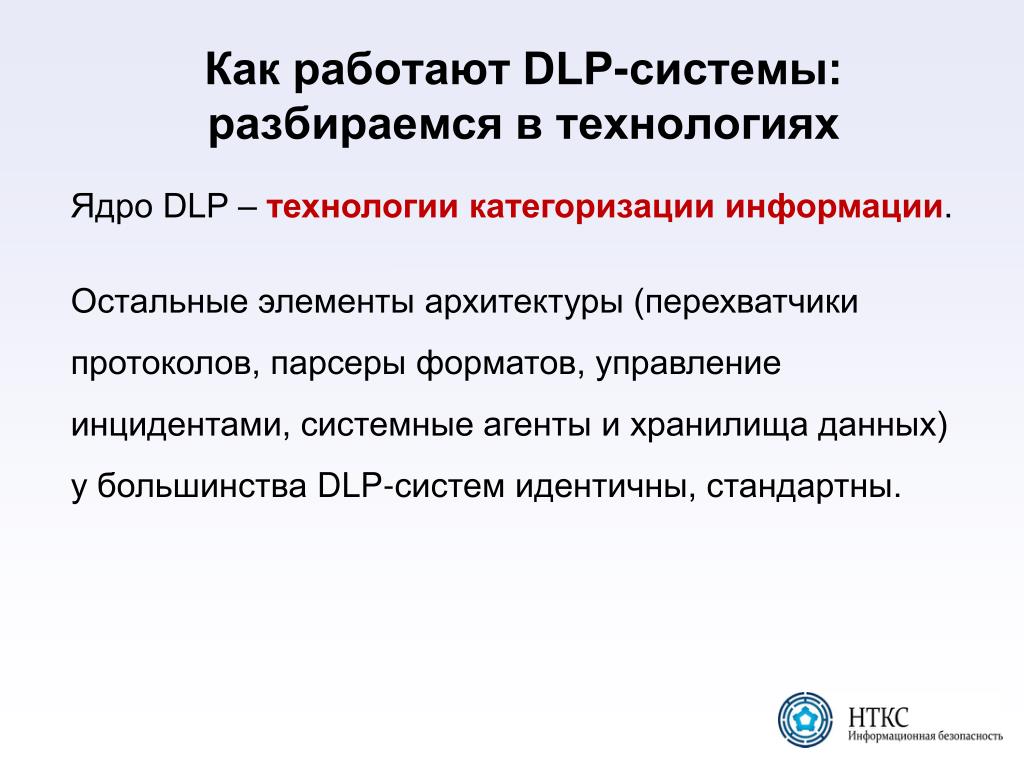 Как работают DLP-системы: разбираемся в технологиях

Ядро DLP – технологии категоризации информации.

Остальные элементы архитектуры (перехватчики протоколов, парсеры форматов, управление инцидентами, системные агенты и хранилища данных) у большинства DLP-систем идентичны, стандартны.

НТКС
Информационная безопасность